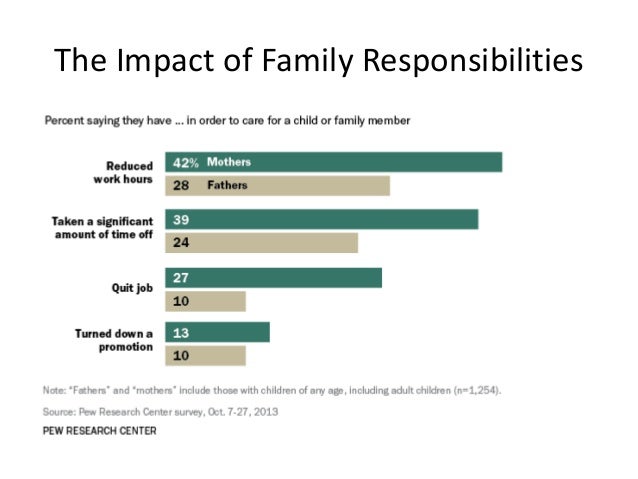 The Impact of Family Responsibilities

Percent saying they have ... in order to care for a child or family member

Reduced work hours
42% Mothers
28 Fathers

Taken a significant amount of time off
39
24

Quit job
27
10

Turned down a promotion
13
10

Note: "Fathers" and "mothers" include those with children of any age, including adult children (n=1,254).

Source: Pew Research Center survey, Oct. 7-27, 2013

PEW RESEARCH CENTER